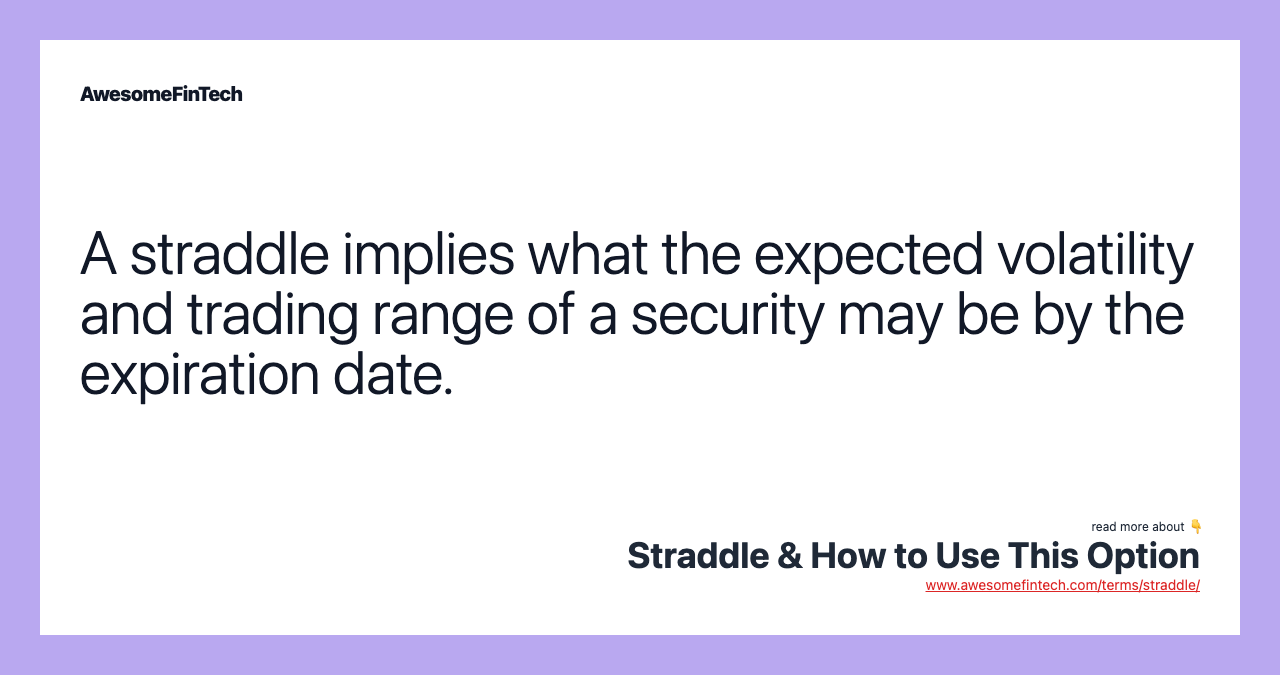 AwesomeFinTech

A straddle implies what the expected volatility and trading range of a security may be by the expiration date.

read more about 👇
Straddle & How to Use This Option
www.awesomefintech.com/terms/straddle/